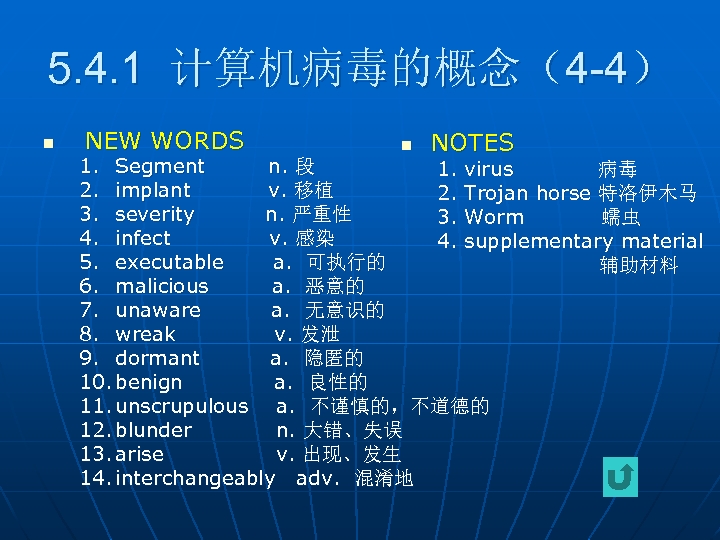 5.4.1 计算机病毒的概念（4-4）

NEW WORDS
1. Segment n. 段
2. implant v. 移植
3. severity n. 严重性
4. infect v. 感染
5. executable a. 可执行的
6. malicious a. 恶意的
7. unaware a. 无意识的
8. wreak v. 发泄
9. dormant a. 隐匿的
10. benign a. 良性的
11. unscrupulous a. 不谨慎的，不道德的
12. blunder n. 大错、失误
13. arise v. 出现、发生
14. interchangeably adv. 混淆地

NOTES
1. virus 病毒
2. Trojan horse 特洛伊木马
3. Worm 蠕虫
4. supplementary material 辅助材料